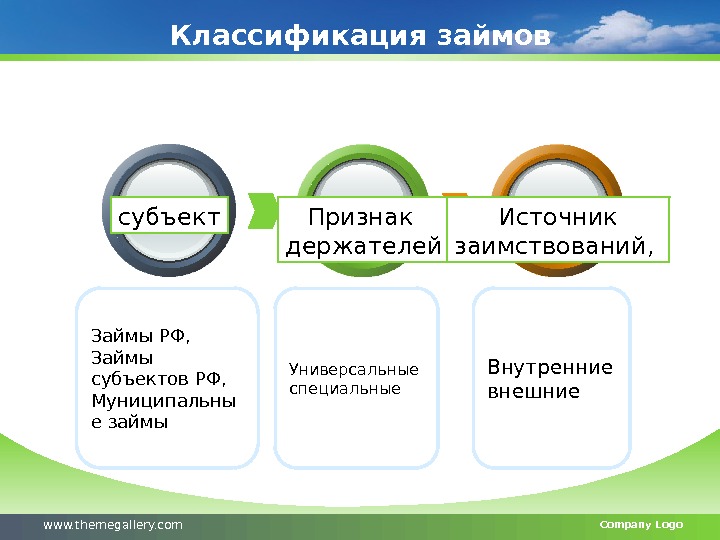 Классификация займов

субъект

Признак держателей

Источник заимствований,

Займы РФ,
Займы субъектов РФ,
Муниципальны е займы

Универсальные
специальные

Внутренние
внешние

www.themegallery.com

Company Logo